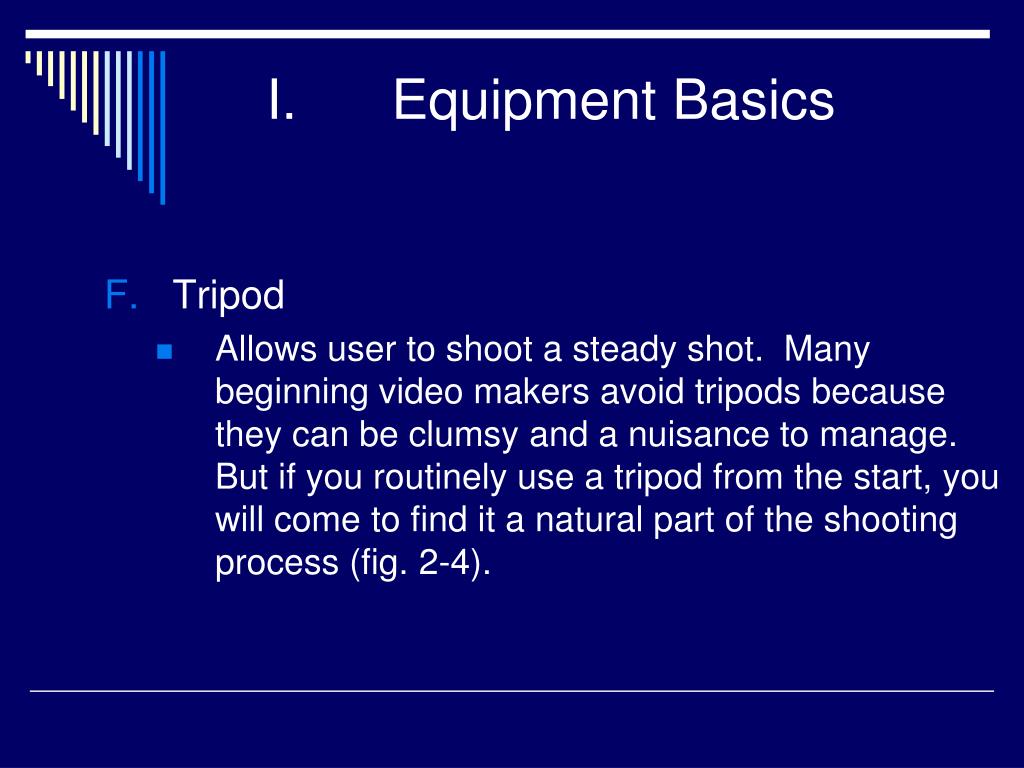 I. Equipment Basics

F. Tripod

Allows user to shoot a steady shot. Many beginning video makers avoid tripods because they can be clumsy and a nuisance to manage. But if you routinely use a tripod from the start, you will come to find it a natural part of the shooting process (fig. 2-4).